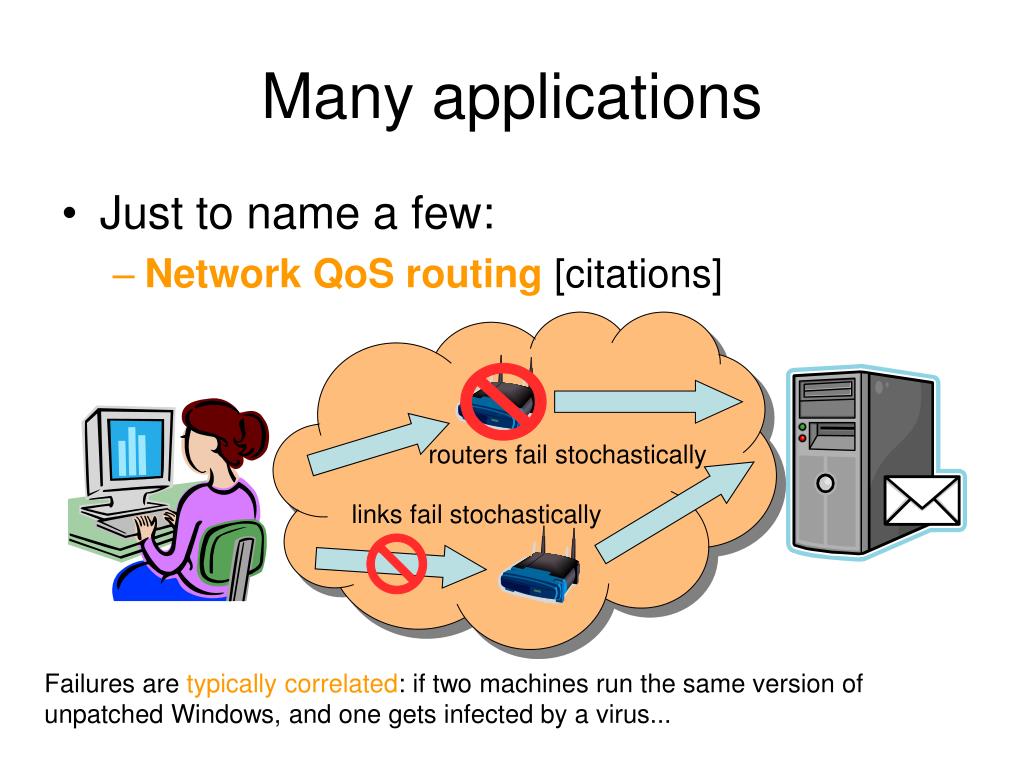 Many applications

• Just to name a few:
– Network QoS routing [citations]

routers fail stochastically

links fail stochastically

Failures are typically correlated: if two machines run the same version of unpatched Windows, and one gets infected by a virus...